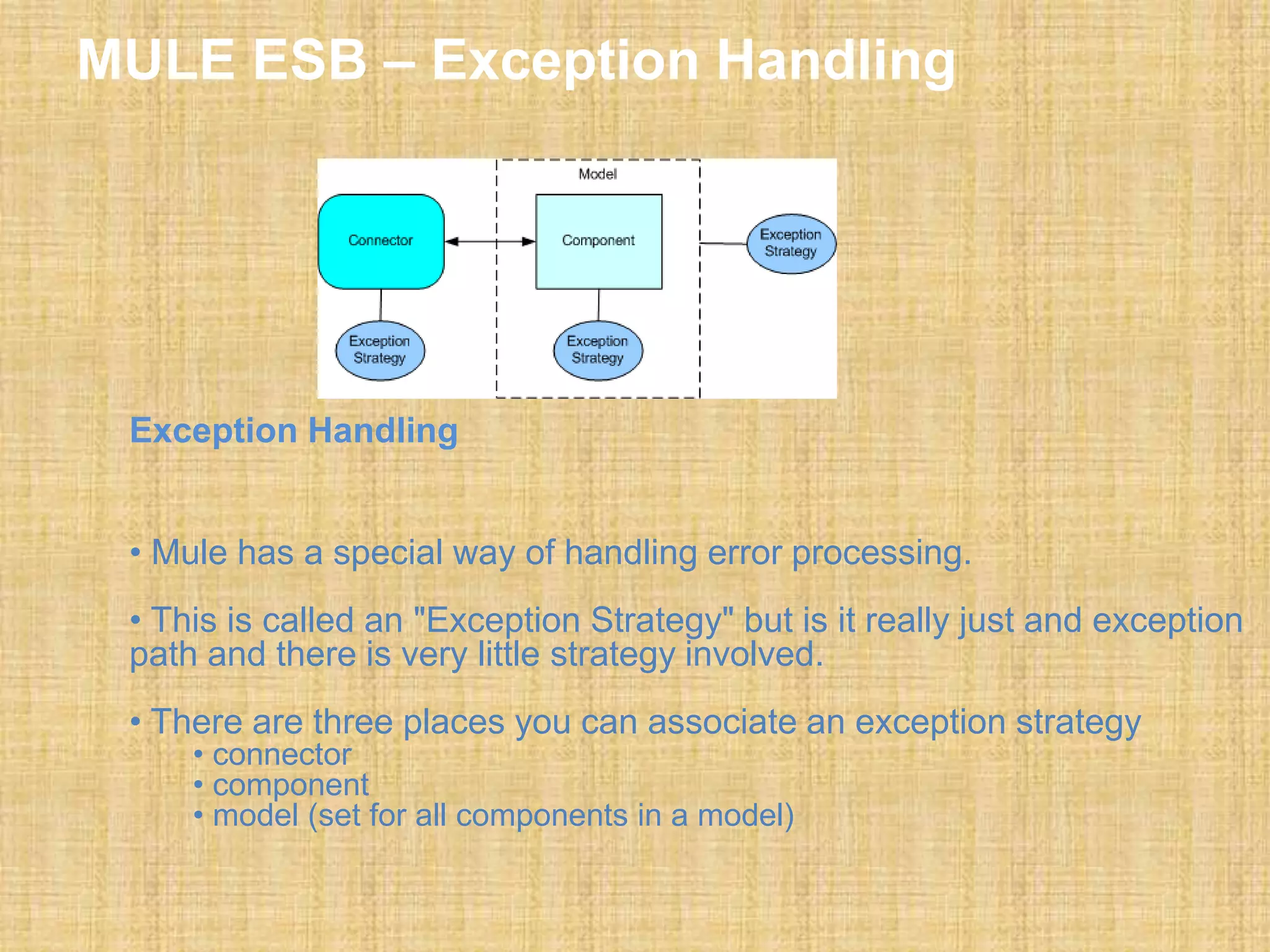 MULE ESB – Exception Handling

Model

Connector

Component

Exception Strategy

Exception Strategy

Exception Strategy

Exception Handling

• Mule has a special way of handling error processing.

• This is called an "Exception Strategy" but is it really just and exception path and there is very little strategy involved.

• There are three places you can associate an exception strategy
• connector
• component
• model (set for all components in a model)